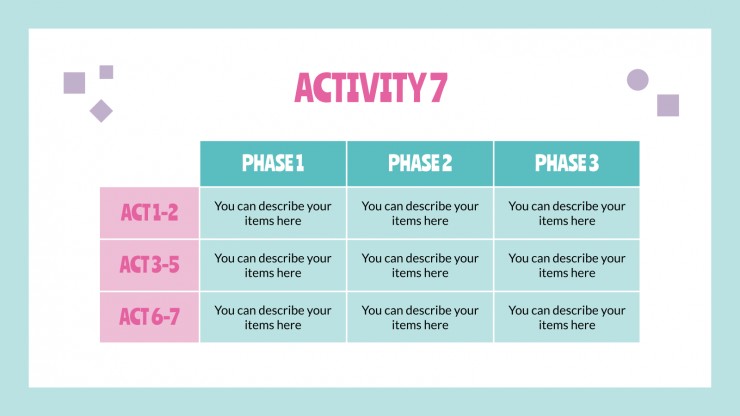 ACTIVITY 7

| | PHASE 1 | PHASE 2 | PHASE 3 |
|---|---|---|---|
| ACT 1-2 | You can describe your items here | You can describe your items here | You can describe your items here |
| ACT 3-5 | You can describe your items here | You can describe your items here | You can describe your items here |
| ACT 6-7 | You can describe your items here | You can describe your items here | You can describe your items here |